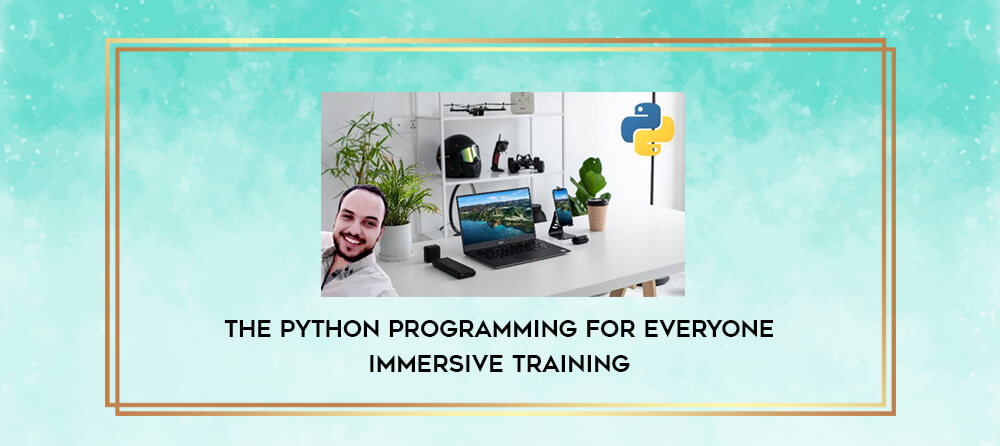 THE PYTHON PROGRAMMING FOR EVERYONE IMMERSIVE TRAINING